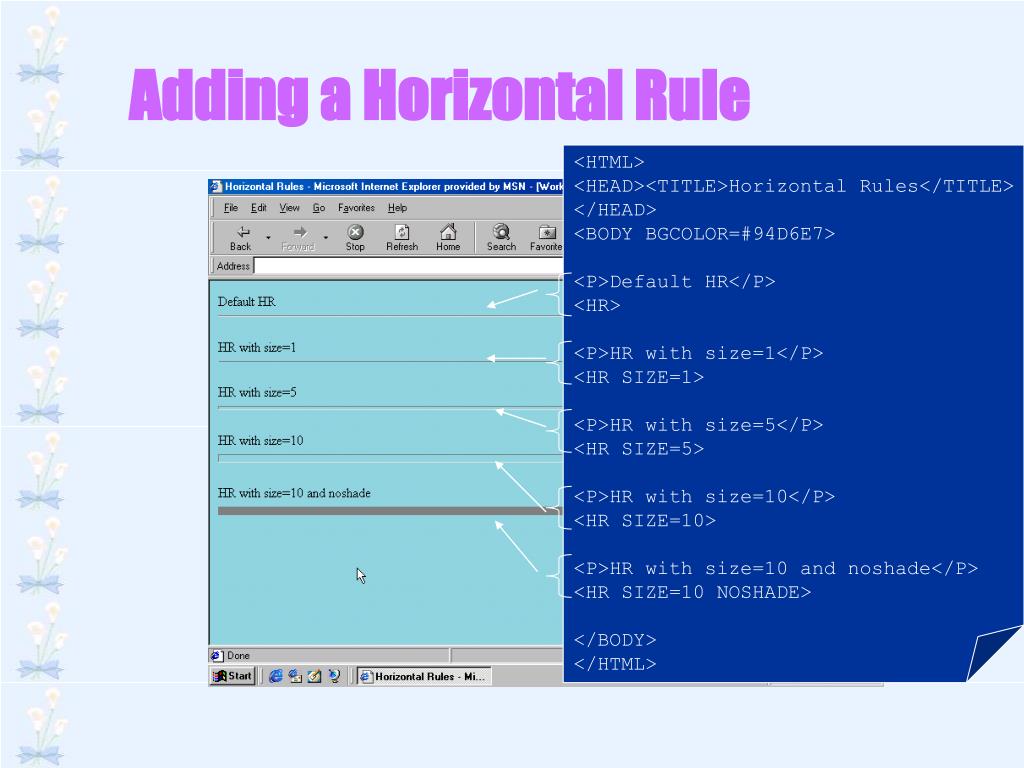 Adding a Horizontal Rule

Horizontal Rules - Microsoft Internet Explorer provided by MSN - [Work

File Edit View Go Favorites Help

Back Forward Stop Refresh Home Search Favorite

Address

Default HR

HR with size=1

HR with size=5

HR with size=10

HR with size=10 and noshade

Done

Start Horizontal Rules - Mi...

<HTML>
<HEAD><TITLE>Horizontal Rules</TITLE>
</HEAD>
<BODY BGCOLOR=#94D6E7>

<P>Default HR</P>
<HR>

<P>HR with size=1</P>
<HR SIZE=1>

<P>HR with size=5</P>
<HR SIZE=5>

<P>HR with size=10</P>
<HR SIZE=10>

<P>HR with size=10 and noshade</P>
<HR SIZE=10 NOSHADE>

</BODY>
</HTML>